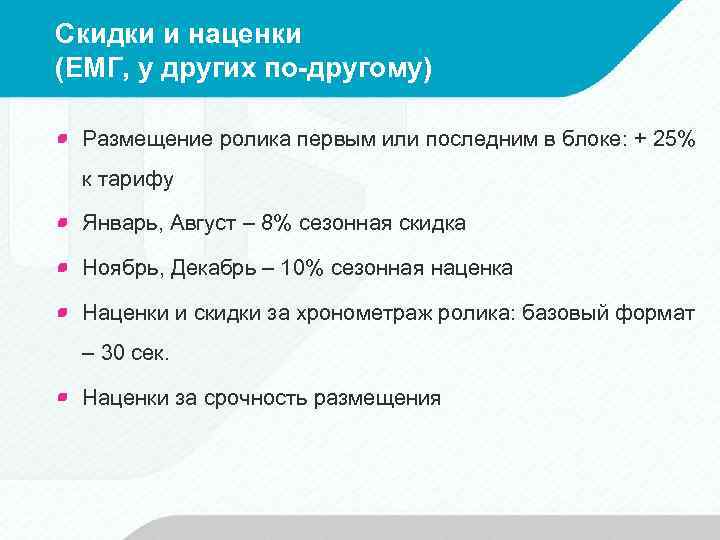 Скидки и наценки
(ЕМГ, у других по-другому)

Размещение ролика первым или последним в блоке: + 25% к тарифу

Январь, Август – 8% сезонная скидка

Ноябрь, Декабрь – 10% сезонная наценка

Наценки и скидки за хронометраж ролика: базовый формат – 30 сек.

Наценки за срочность размещения